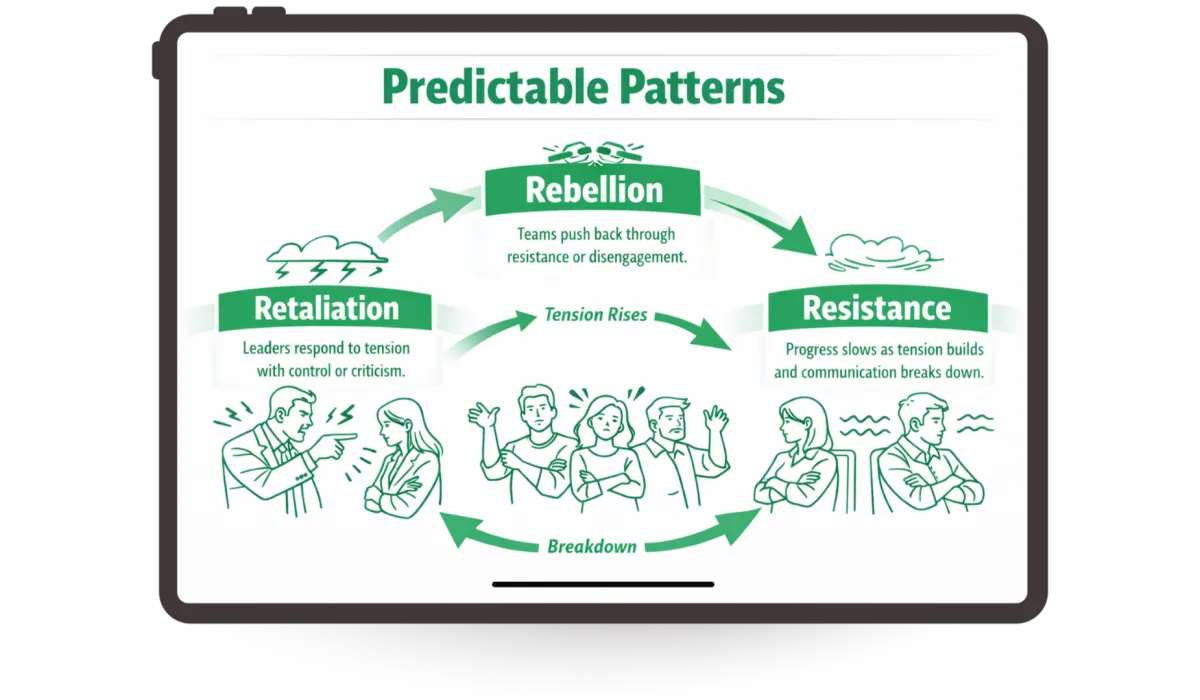 Predictable Patterns

Rebellion

Teams push back through resistance or disengagement.

Retaliation

Leaders respond to tension with control or criticism.

Tension Rises

Resistance

Progress slows as tension builds and communication breaks down.

Breakdown